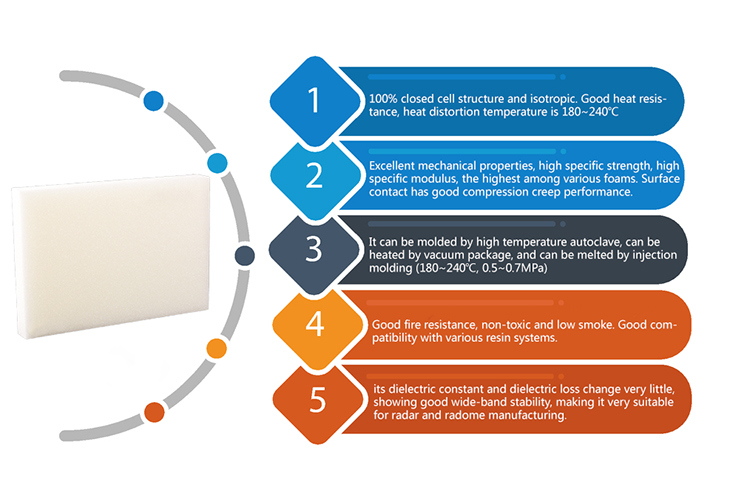 1

100% closed cell structure and isotropic. Good heat resistance, heat distortion temperature is 180~240℃

2

Excellent mechanical properties, high specific strength, high specific modulus, the highest among various foams. Surface contact has good compression creep performance.

3

It can be molded by high temperature autoclave, can be heated by vacuum package, and can be melted by injection molding (180~240℃, 0.5~0.7MPa)

4

Good fire resistance, non-toxic and low smoke. Good compatibility with various resin systems.

5

its dielectric constant and dielectric loss change very little, showing good wide-band stability, making it very suitable for radar and radome manufacturing.